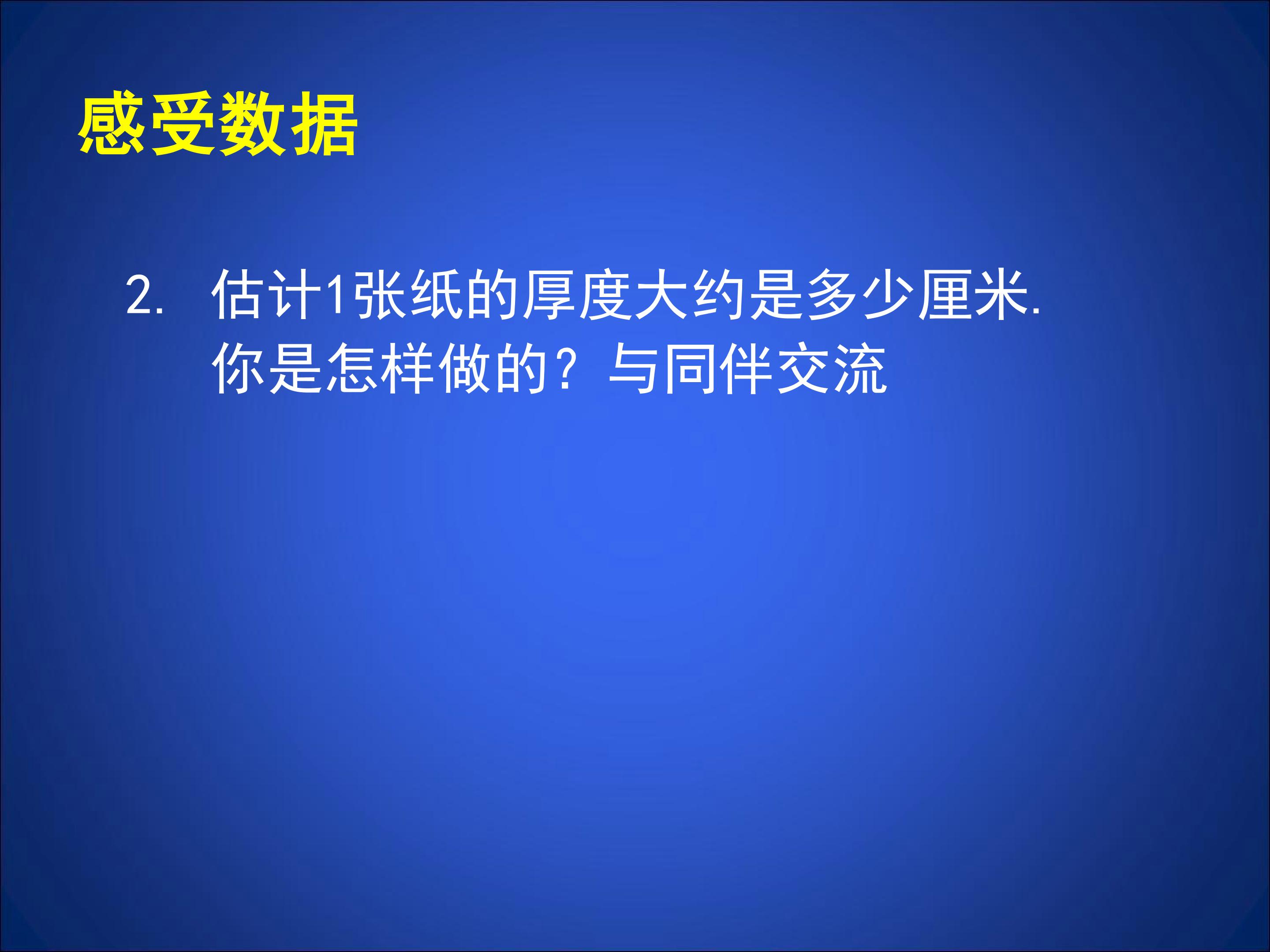 感受数据

2. 估计1张纸的厚度大约是多少厘米. 你是怎样做的？与同伴交流